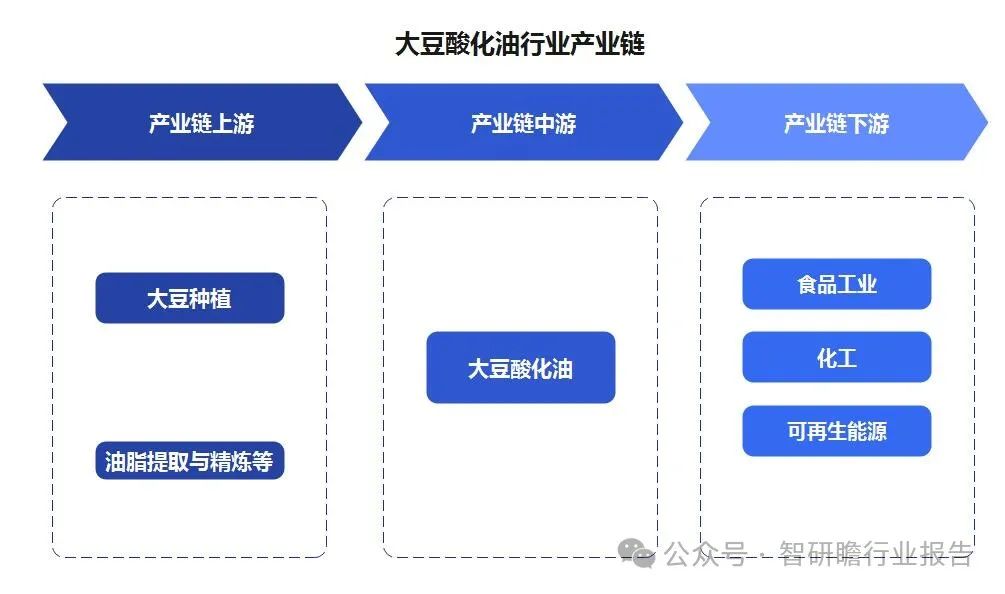 大豆酸化油行业产业链

产业链上游

产业链中游

产业链下游

大豆种植

油脂提取与精炼等

大豆酸化油

食品工业

化工

可再生能源

公众号 · 智研瞻行业报告